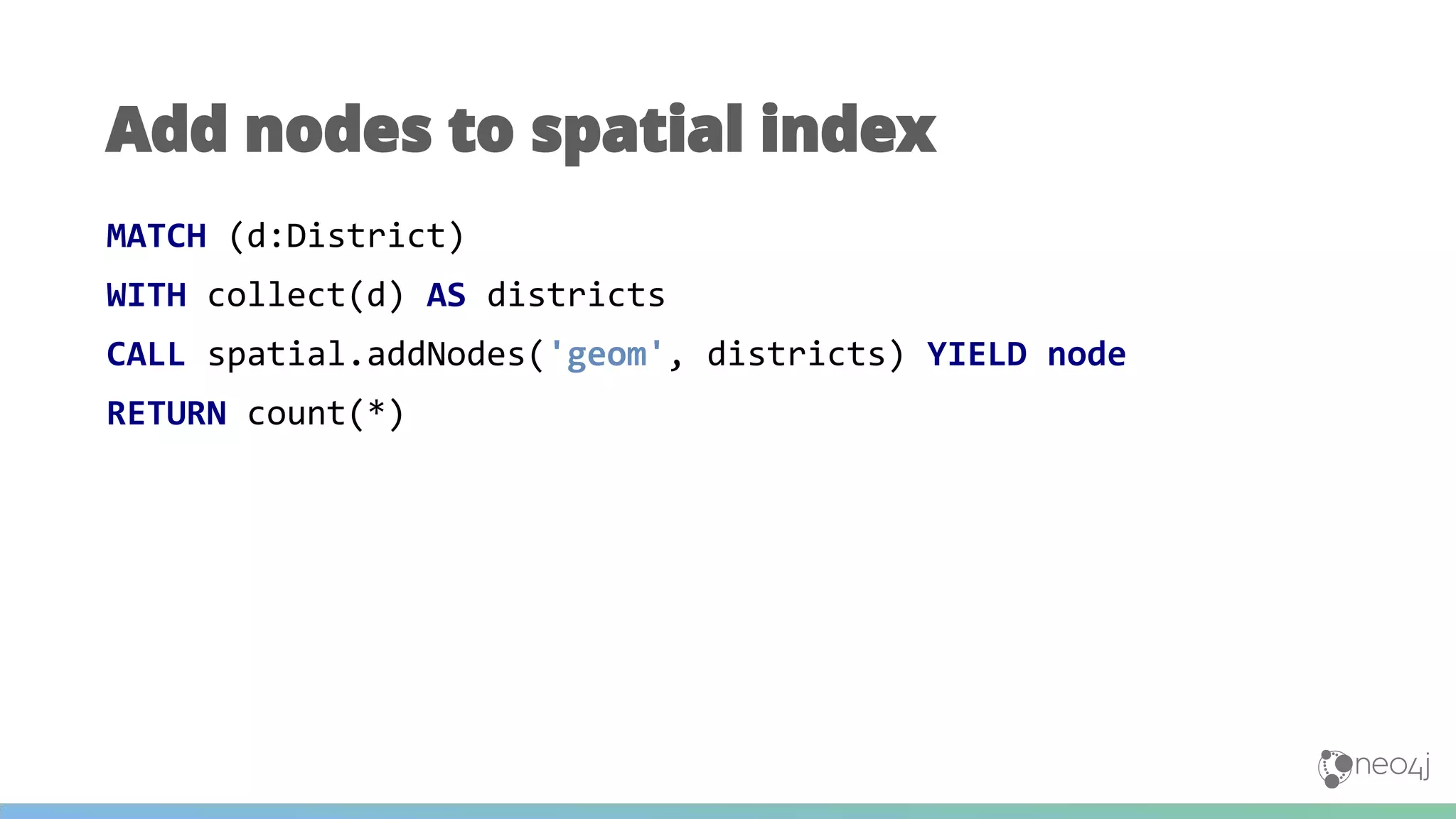 Add nodes to spatial index

MATCH (d:District)
WITH collect(d) AS districts
CALL spatial.addNodes('geom', districts) YIELD node
RETURN count(*)

neo4j